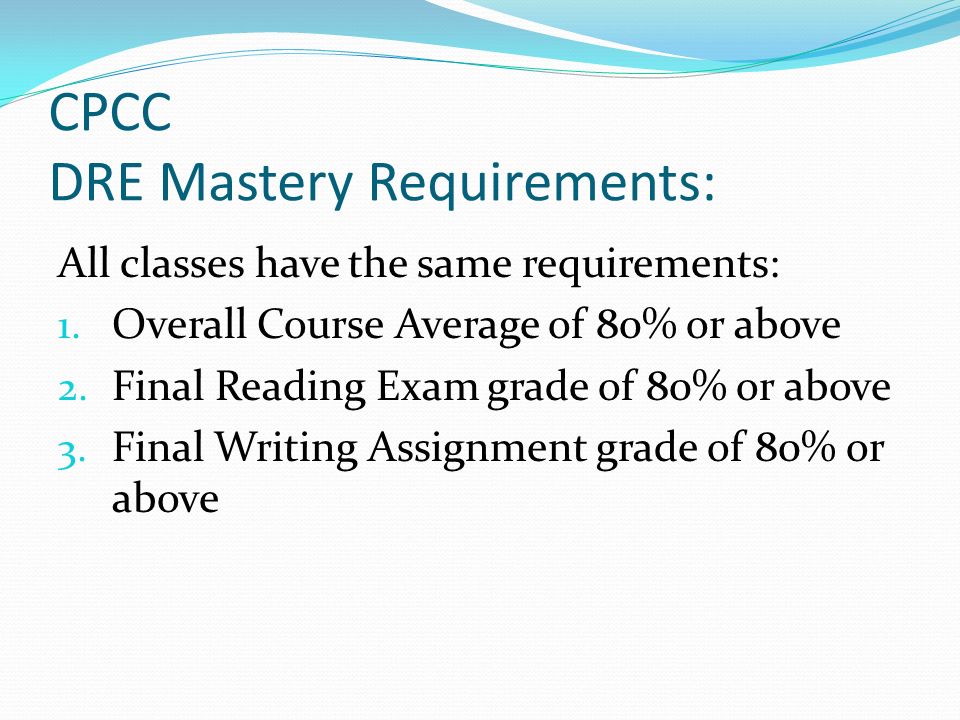 CPCC
DRE Mastery Requirements:

All classes have the same requirements:
1. Overall Course Average of 80% or above
2. Final Reading Exam grade of 80% or above
3. Final Writing Assignment grade of 80% or above